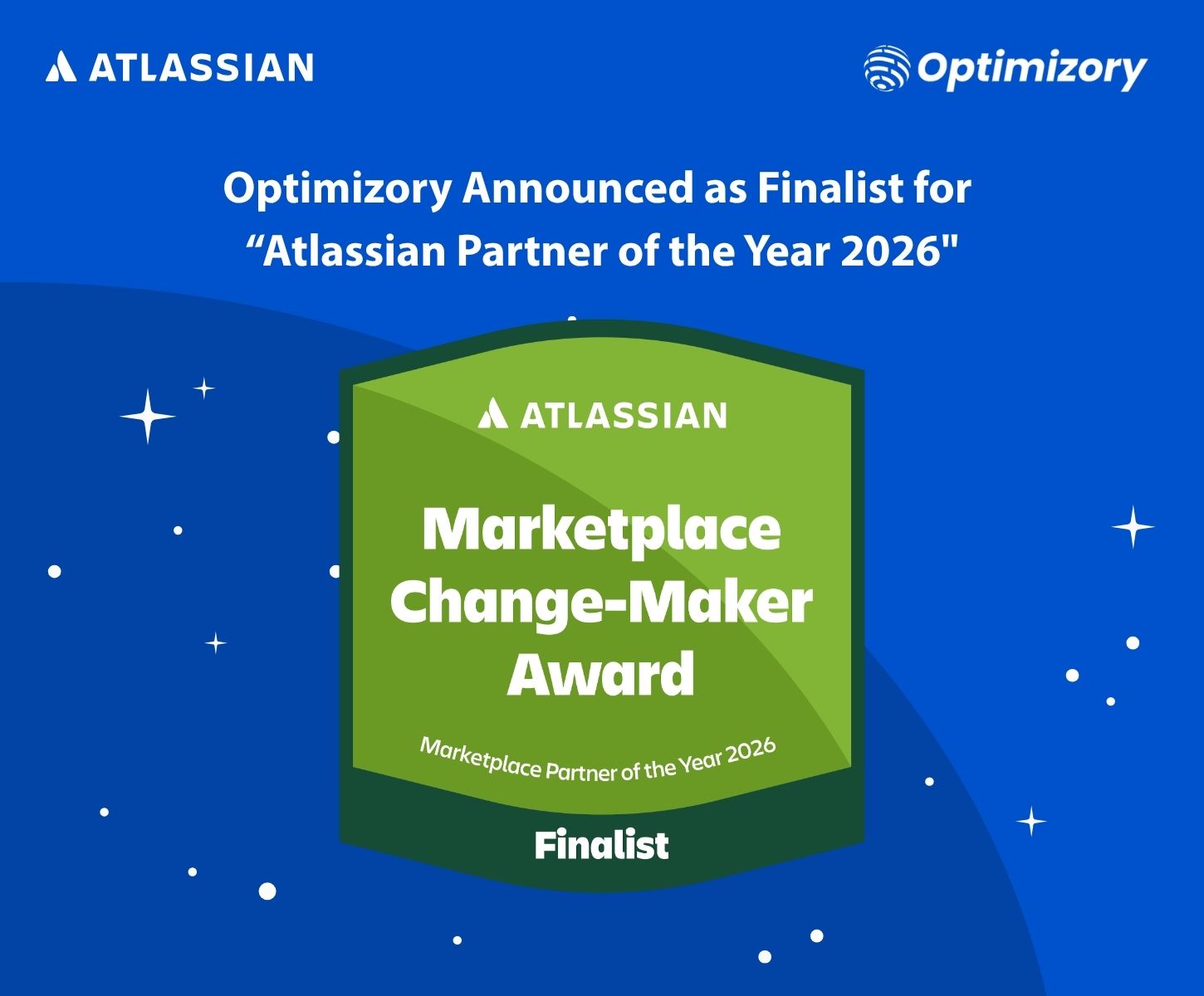 ATLASSIAN

Optimizory

Optimizory Announced as Finalist for “Atlassian Partner of the Year 2026"

ATLASSIAN

Marketplace Change-Maker Award

Marketplace Partner of the Year 2026

Finalist